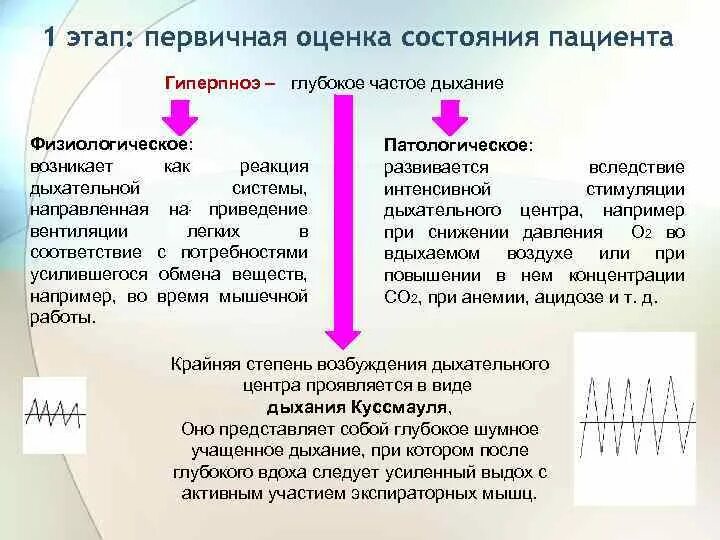 1 этап: первичная оценка состояния пациента

Гиперпноэ – глубокое частое дыхание

Физиологическое: возникает как реакция дыхательной системы, направленная на приведение вентиляции легких в соответствие с потребностями усилившегося обмена веществ, например, во время мышечной работы.

Патологическое: развивается вследствие интенсивной стимуляции дыхательного центра, например при снижении давления $O_2$ во вдыхаемом воздухе или при повышении в нем концентрации $CO_2$, при анемии, ацидозе и т. д.

Крайняя степень возбуждения дыхательного центра проявляется в виде дыхания Куссмауля, Оно представляет собой глубокое шумное учащенное дыхание, при котором после глубокого вдоха следует усиленный выдох с активным участием экспираторных мышц.